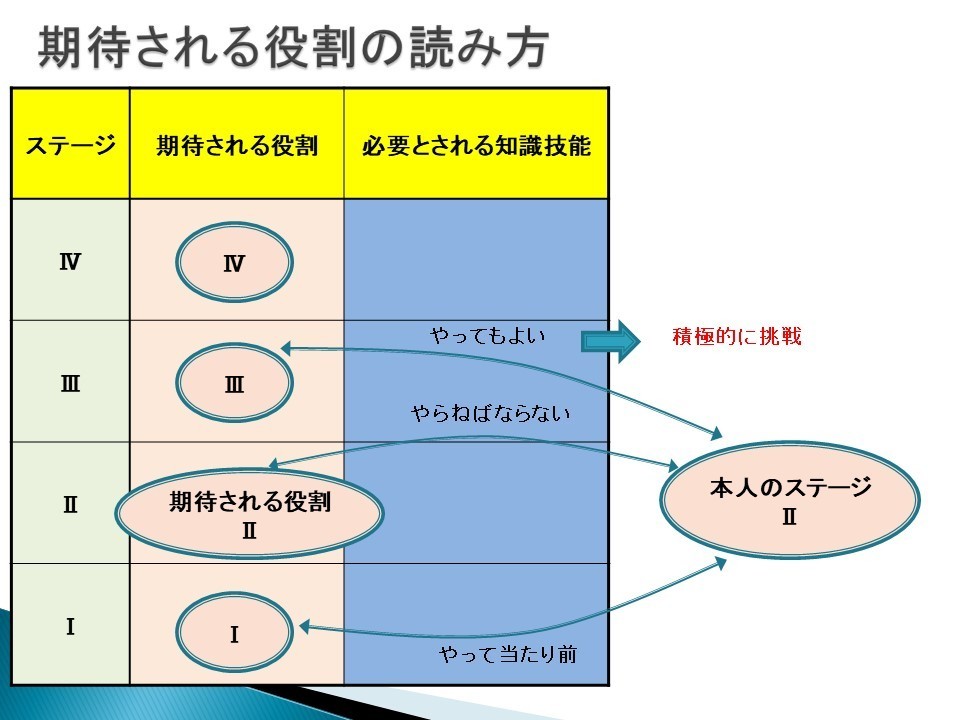 期待される役割の読み方

| ステージ | 期待される役割 | 必要とされる知識技能 |
|---|---|---|
| Ⅳ | Ⅳ | |
| Ⅲ | Ⅲ | |
| Ⅱ | 期待される役割 Ⅱ | |
| Ⅰ | Ⅰ | |

やってもよい

積極的に挑戦

やらねばならない

本人のステージ Ⅱ

やって当たり前